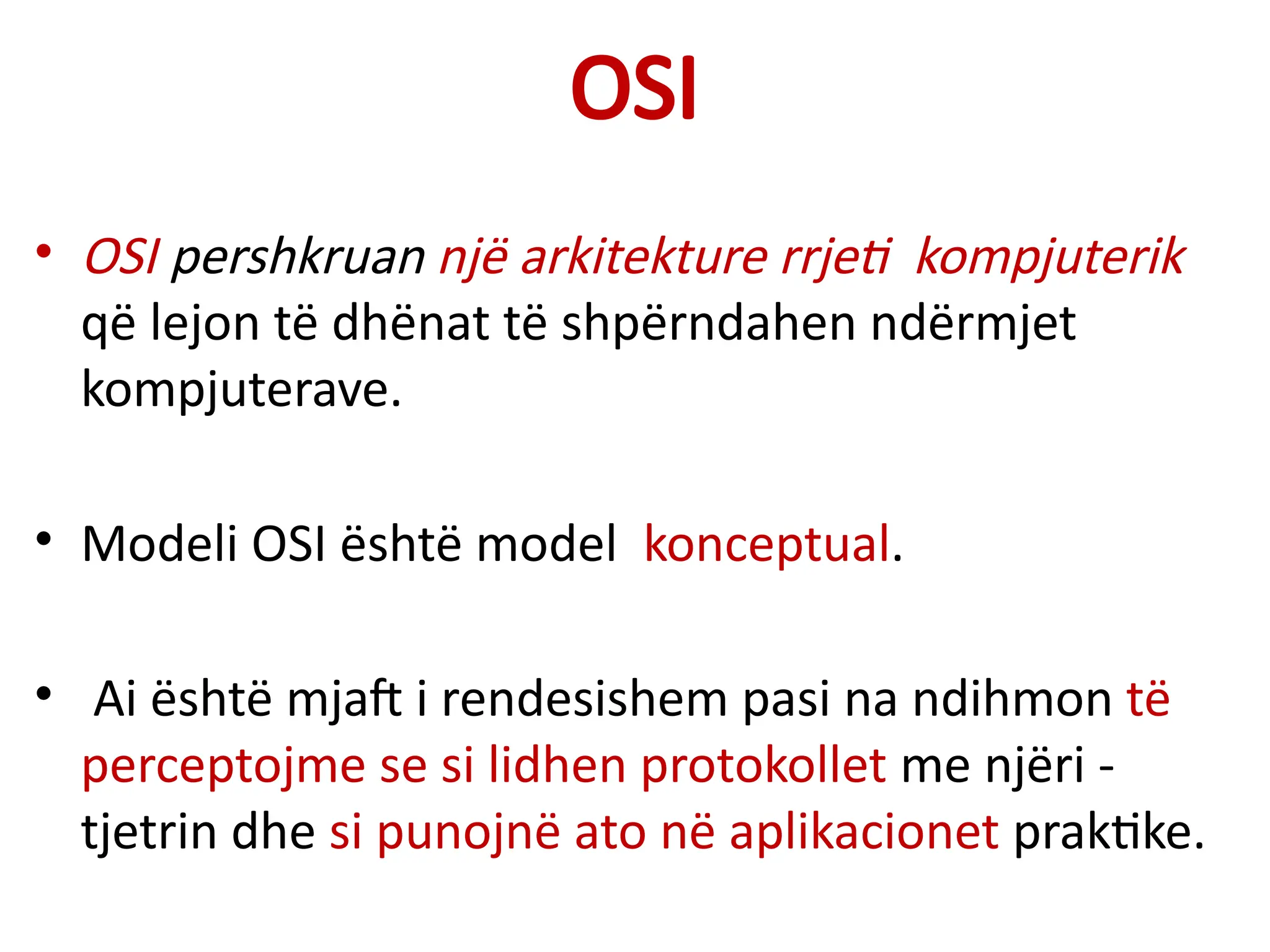 OSI

• OSI pershkruan një arkitekture rrjeti kompjuterik që lejon të dhënat të shpërndahen ndërmjet kompjuterave.

• Modeli OSI është model konceptual.

• Ai është mjaft i rendesishem pasi na ndihmon të perceptojme se si lidhen protokollet me njëri - tjetrin dhe si punojnë ato në aplikacionet praktike.